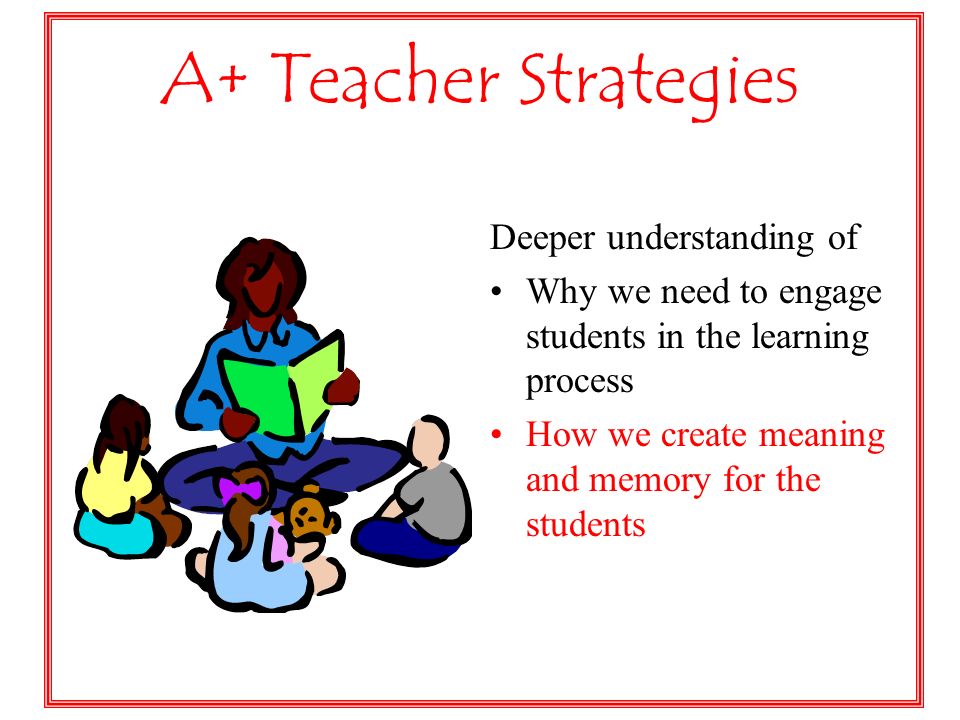 A+ Teacher Strategies

Deeper understanding of

• Why we need to engage students in the learning process
• How we create meaning and memory for the students